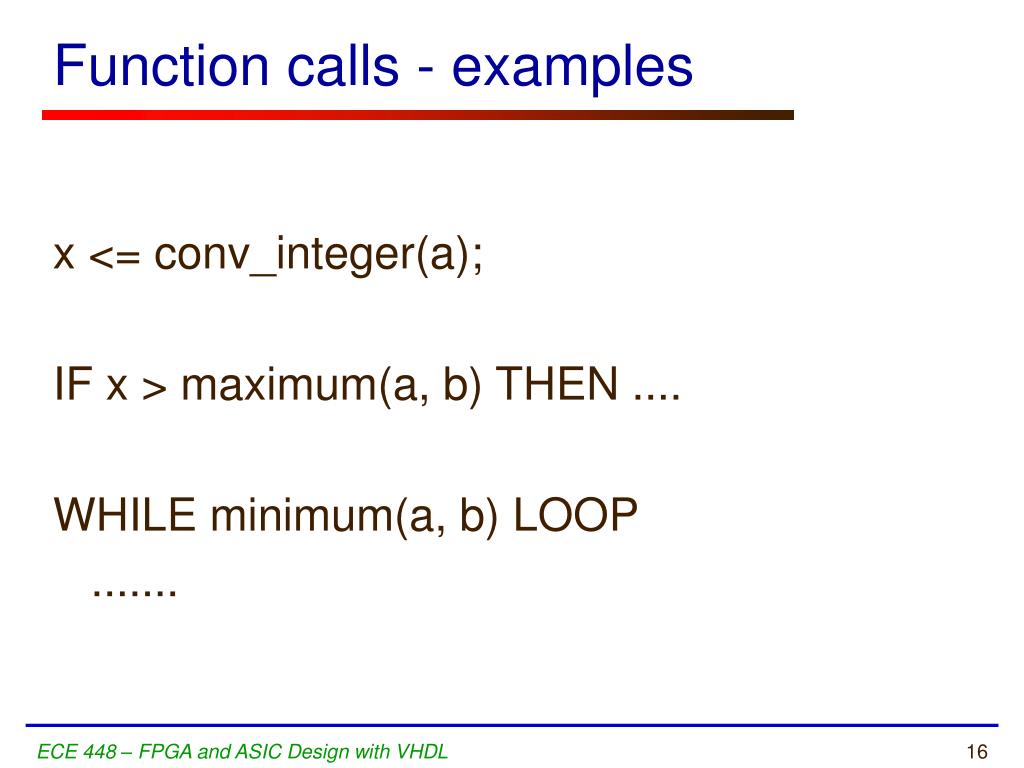 Function calls - examples

x <= conv_integer(a);

IF x > maximum(a, b) THEN ....

WHILE minimum(a, b) LOOP
.......

ECE 448 – FPGA and ASIC Design with VHDL

16